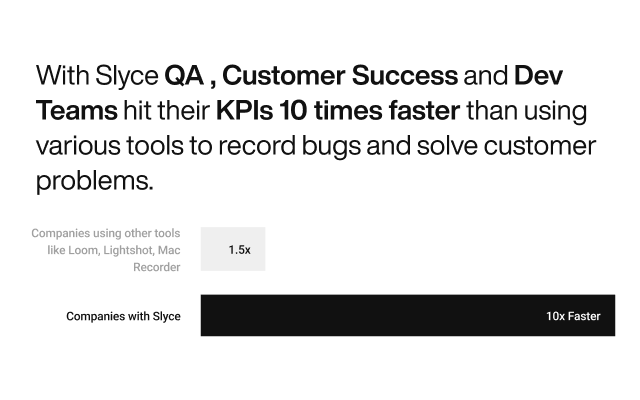 With Slyce QA , Customer Success and Dev Teams hit their KPIs 10 times faster than using various tools to record bugs and solve customer problems.

Companies using other tools like Loom, Lightshot, Mac Recorder

1.5x

Companies with Slyce

10x Faster